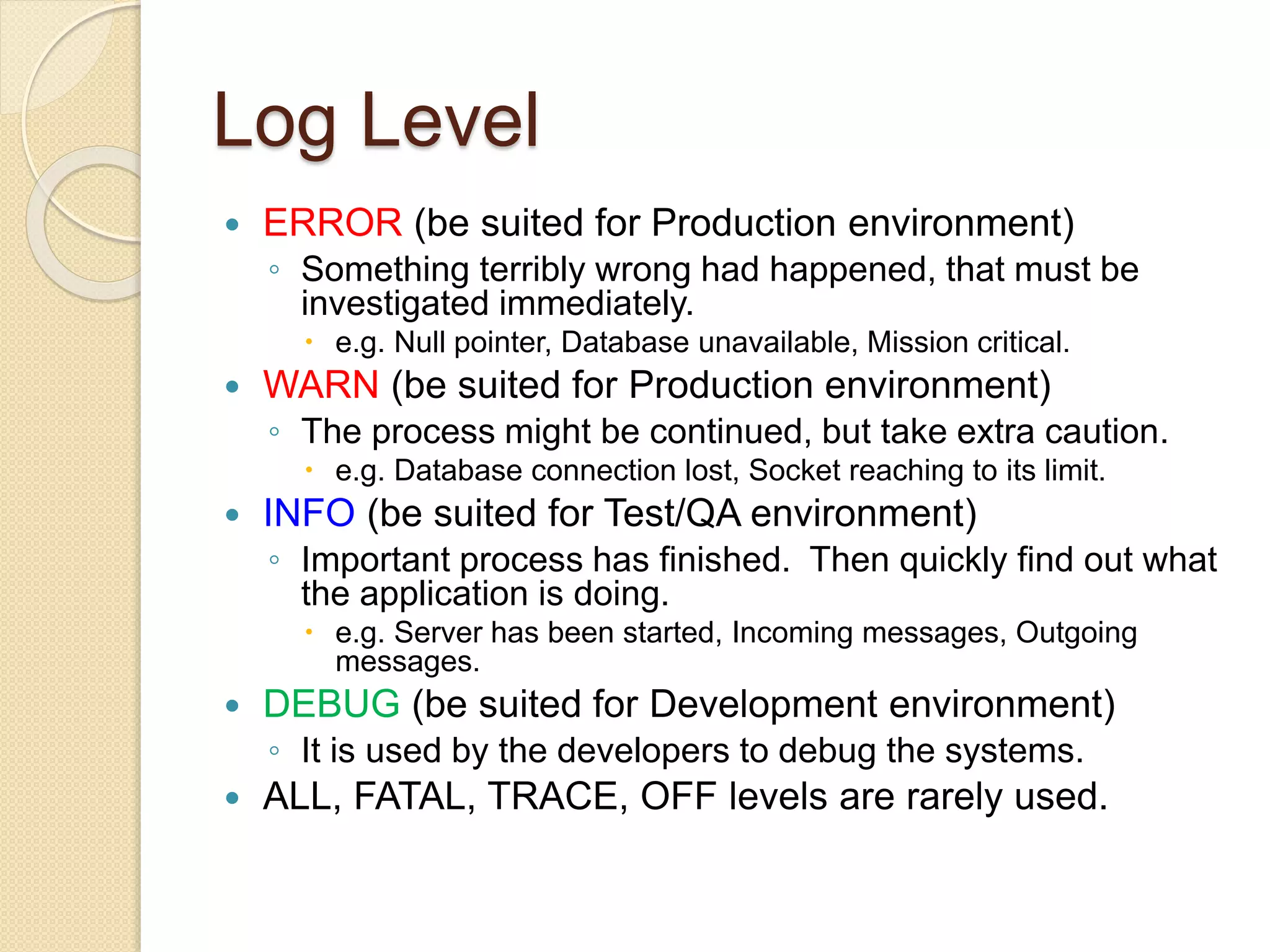 Log Level

• ERROR (be suited for Production environment)
◦ Something terribly wrong had happened, that must be investigated immediately.
• e.g. Null pointer, Database unavailable, Mission critical.
• WARN (be suited for Production environment)
◦ The process might be continued, but take extra caution.
• e.g. Database connection lost, Socket reaching to its limit.
• INFO (be suited for Test/QA environment)
◦ Important process has finished. Then quickly find out what the application is doing.
• e.g. Server has been started, Incoming messages, Outgoing messages.
• DEBUG (be suited for Development environment)
◦ It is used by the developers to debug the systems.
• ALL, FATAL, TRACE, OFF levels are rarely used.